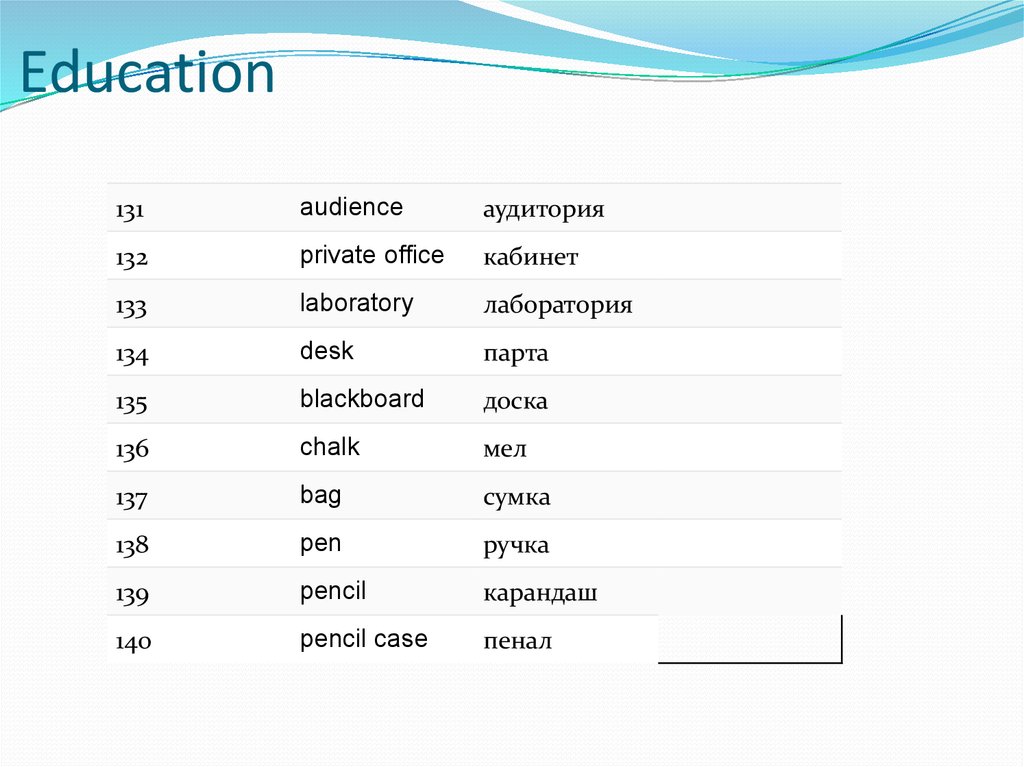 Education

| 131 | audience | аудитория |
|---|---|---|
| 132 | private office | кабинет |
| 133 | laboratory | лаборатория |
| 134 | desk | парта |
| 135 | blackboard | доска |
| 136 | chalk | мел |
| 137 | bag | сумка |
| 138 | pen | ручка |
| 139 | pencil | карандаш |
| 140 | pencil case | пенал |